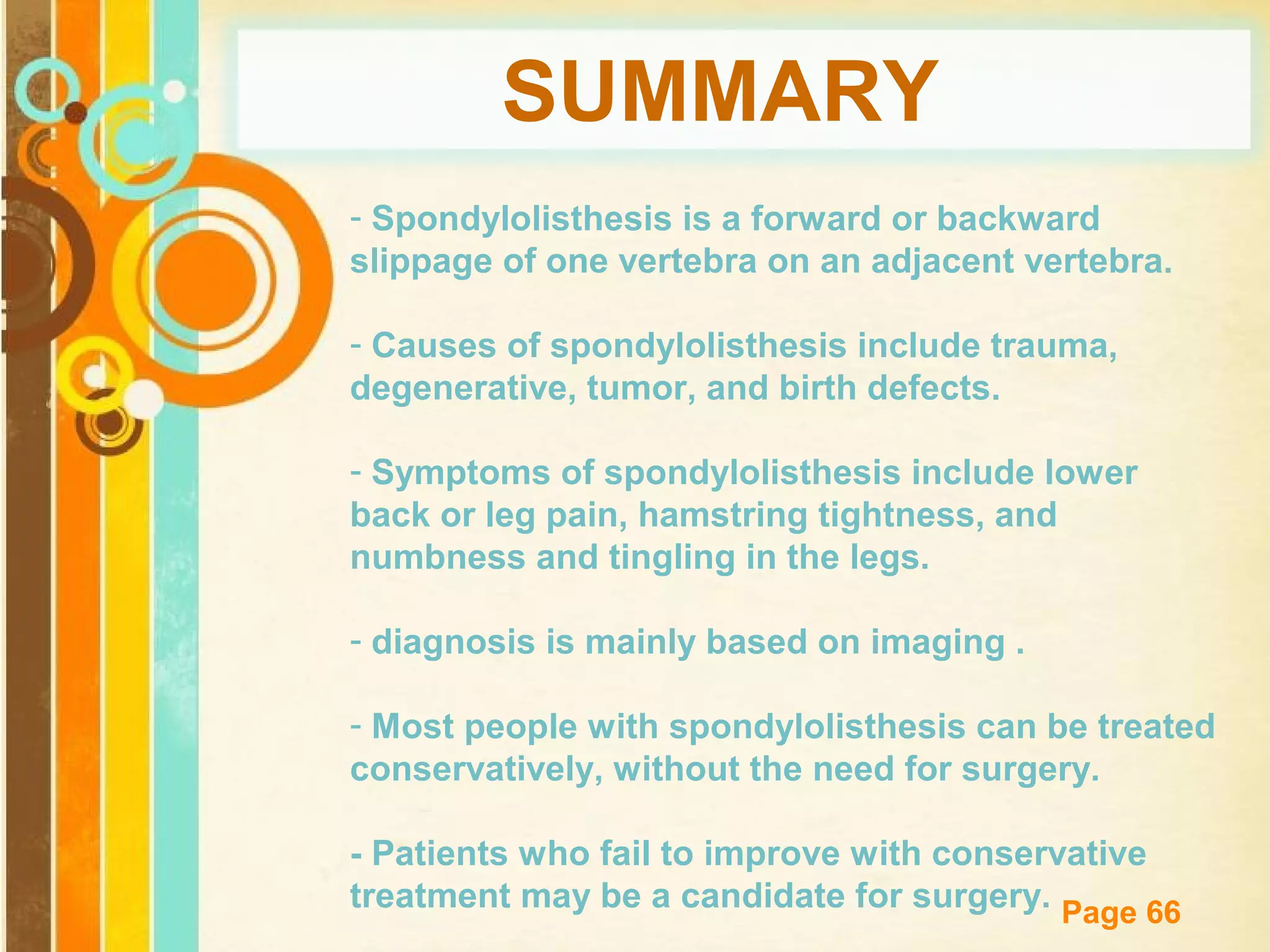 SUMMARY

- Spondylolisthesis is a forward or backward slippage of one vertebra on an adjacent vertebra.

- Causes of spondylolisthesis include trauma, degenerative, tumor, and birth defects.

- Symptoms of spondylolisthesis include lower back or leg pain, hamstring tightness, and numbness and tingling in the legs.

- diagnosis is mainly based on imaging .

- Most people with spondylolisthesis can be treated conservatively, without the need for surgery.

- Patients who fail to improve with conservative treatment may be a candidate for surgery.

Page 66